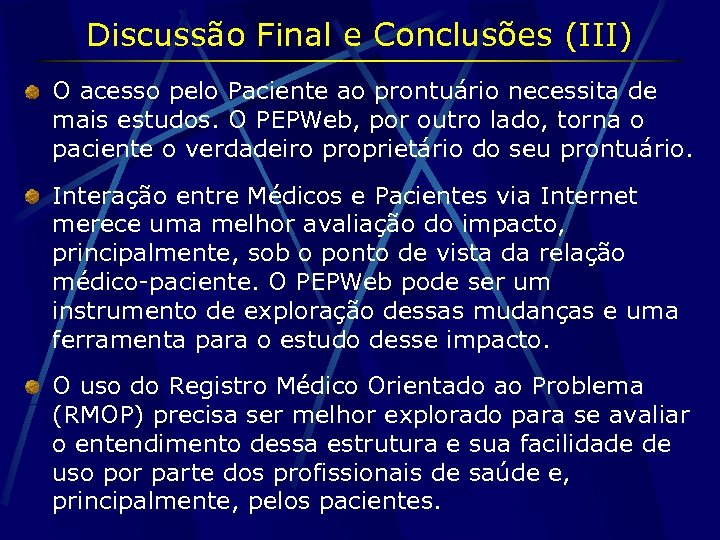 Discussão Final e Conclusões (III)

O acesso pelo Paciente ao prontuário necessita de mais estudos. O PEPWeb, por outro lado, torna o paciente o verdadeiro proprietário do seu prontuário.

Interação entre Médicos e Pacientes via Internet merece uma melhor avaliação do impacto, principalmente, sob o ponto de vista da relação médico-paciente. O PEPWeb pode ser um instrumento de exploração dessas mudanças e uma ferramenta para o estudo desse impacto.

O uso do Registro Médico Orientado ao Problema (RMOP) precisa ser melhor explorado para se avaliar o entendimento dessa estrutura e sua facilidade de uso por parte dos profissionais de saúde e, principalmente, pelos pacientes.